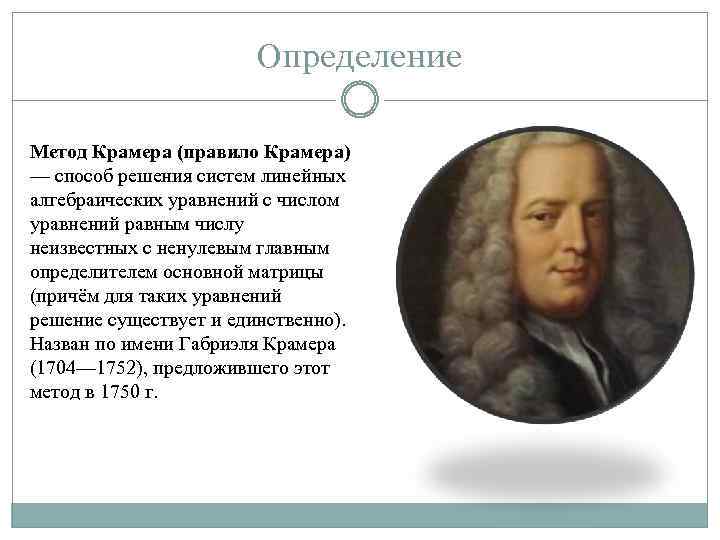 Определение

Метод Крамера (правило Крамера) — способ решения систем линейных алгебраических уравнений с числом уравнений равным числу неизвестных с ненулевым главным определителем основной матрицы (причём для таких уравнений решение существует и единственно). Назван по имени Габриэля Крамера (1704—1752), предложившего этот метод в 1750 г.